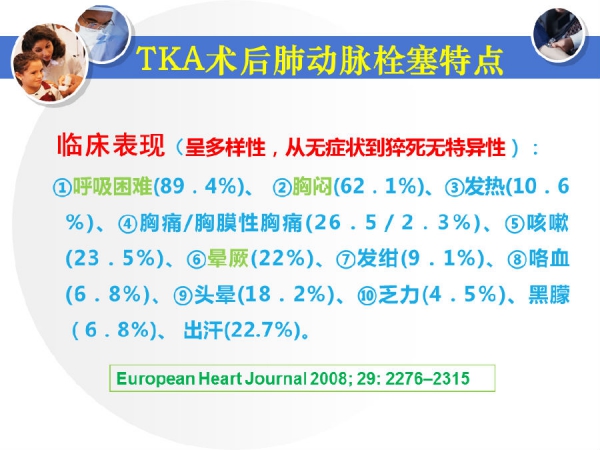 TKA术后肺动脉栓塞特点

临床表现（呈多样性，从无症状到猝死无特异性）：

①呼吸困难(89．4%)、 ②胸闷(62．1%)、③发热(10．6%)、④胸痛/胸膜性胸痛(26．5/2．3%)、⑤咳嗽(23．5%)、⑥晕厥(22%)、⑦发绀(9．1%)、⑧咯血(6．8%)、⑨头晕(18．2%)、⑩乏力(4．5%)、黑朦(6．8%)、 出汗(22.7%)。

European Heart Journal 2008; 29: 2276–2315